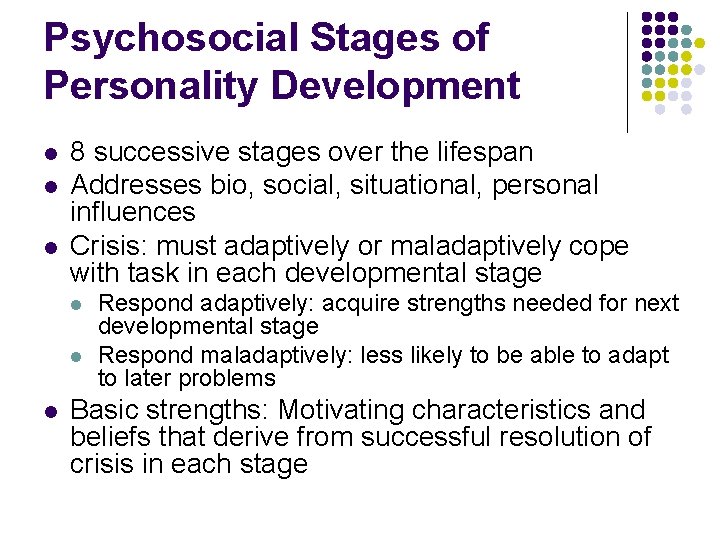 Psychosocial Stages of Personality Development

- 8 successive stages over the lifespan
- Addresses bio, social, situational, personal influences
- Crisis: must adaptively or maladaptively cope with task in each developmental stage
  - Respond adaptively: acquire strengths needed for next developmental stage
  - Respond maladaptively: less likely to be able to adapt to later problems
- Basic strengths: Motivating characteristics and beliefs that derive from successful resolution of crisis in each stage